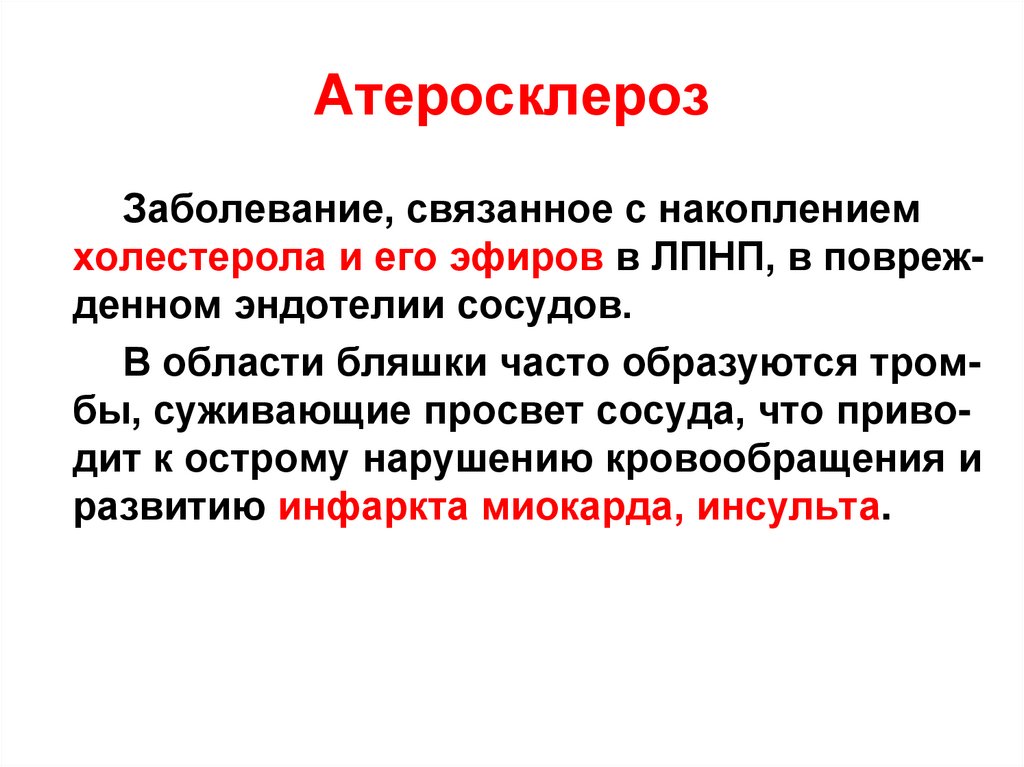 Атеросклероз

Заболевание, связанное с накоплением холестерола и его эфиров в ЛПНП, в поврежденном эндотелии сосудов.

В области бляшки часто образуются тромбы, суживающие просвет сосуда, что приводит к острому нарушению кровообращения и развитию инфаркта миокарда, инсульта.